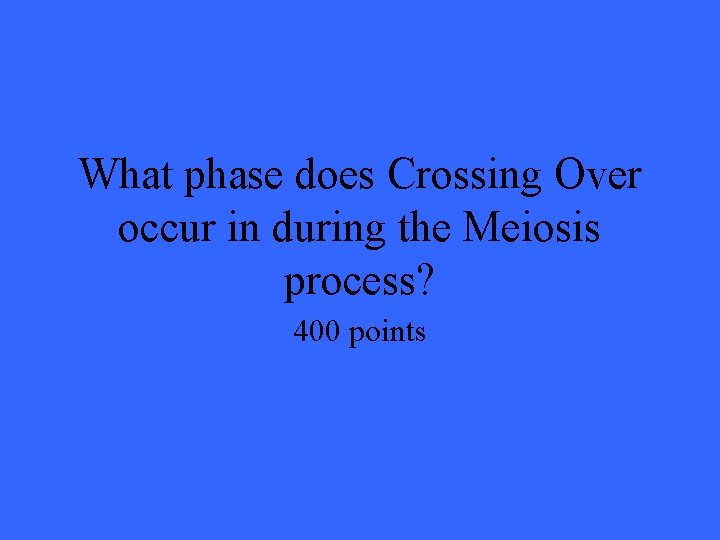 What phase does Crossing Over occur in during the Meiosis process?

400 points